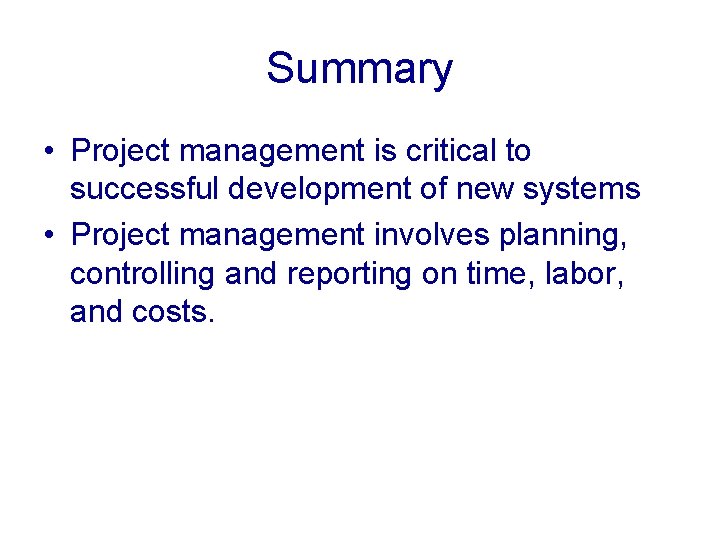 Summary

• Project management is critical to successful development of new systems

• Project management involves planning, controlling and reporting on time, labor, and costs.